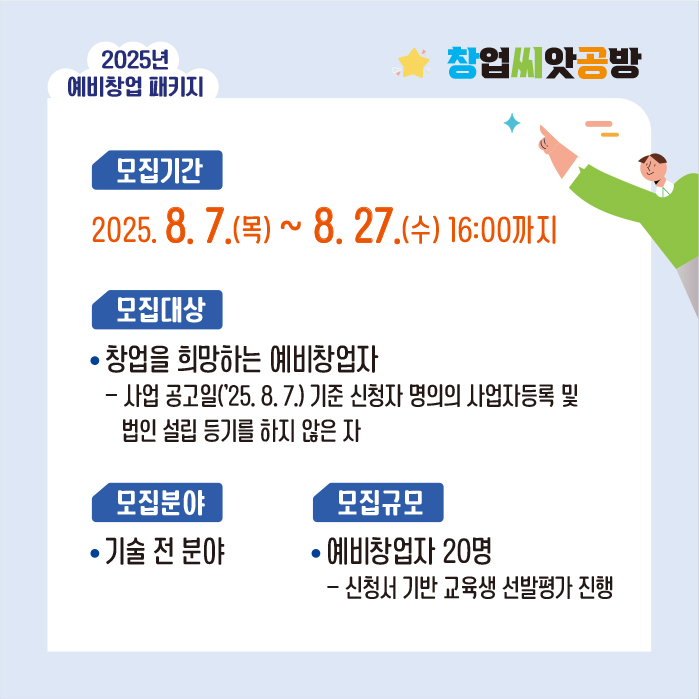 2025년
예비창업 패키지

창업씨앗공방

모집기간

2025. 8. 7.(목) ~ 8. 27.(수) 16:00까지

모집대상

• 창업을 희망하는 예비창업자
- 사업 공고일('25. 8. 7.) 기준 신청자 명의의 사업자등록 및 법인 설립 등기를 하지 않은 자

모집분야

• 기술 전 분야

모집규모

• 예비창업자 20명
- 신청서 기반 교육생 선발평가 진행